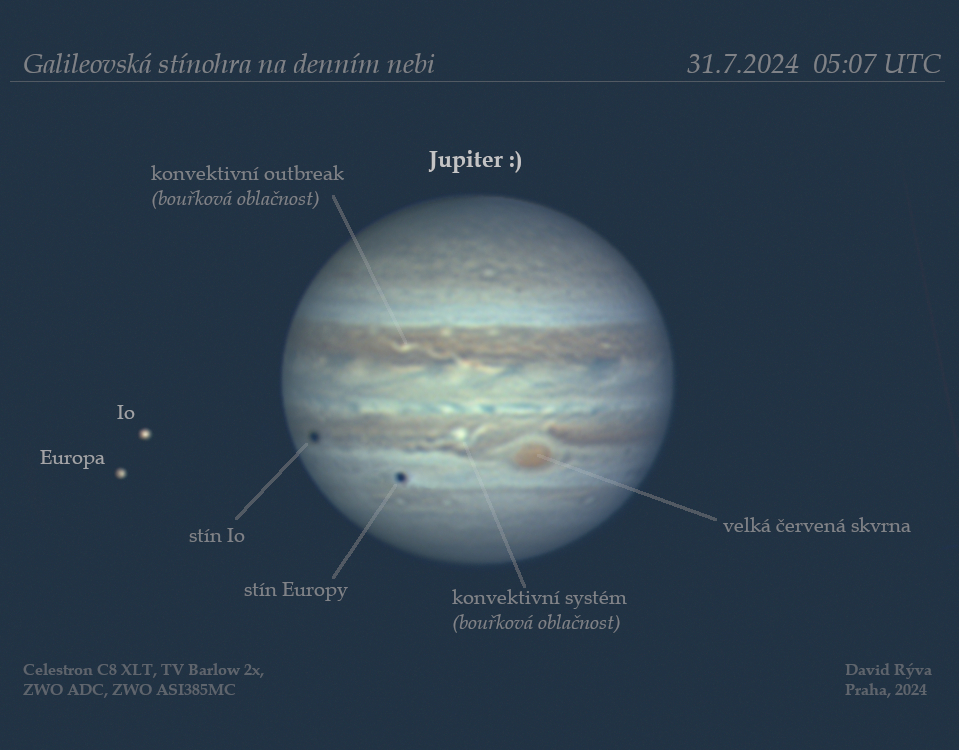 Galileovská stínohra na denním nebi

31.7.2024 05:07 UTC

Jupiter :)

konvektivní outbreak
(bouřková oblačnost)

Io

Europa

stín Io

stín Europy

konvektivní systém
(bouřková oblačnost)

velká červená skvrna

Celestron C8 XLT, TV Barlow 2x,
ZWO ADC, ZWO ASI385MC

David Rýva
Praha, 2024